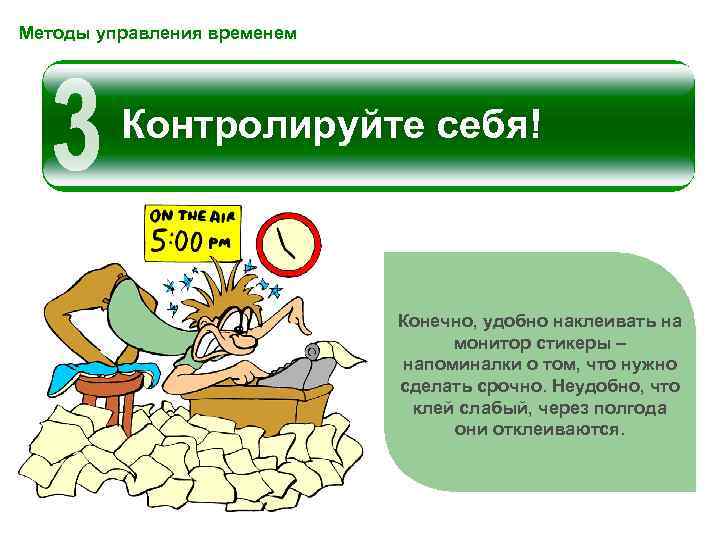 Методы управления временем

3 Контролируйте себя!

ON THE AIR
5:00 PM

Конечно, удобно наклеивать на монитор стикеры – напоминалки о том, что нужно сделать срочно. Неудобно, что клей слабый, через полгода они отклеиваются.